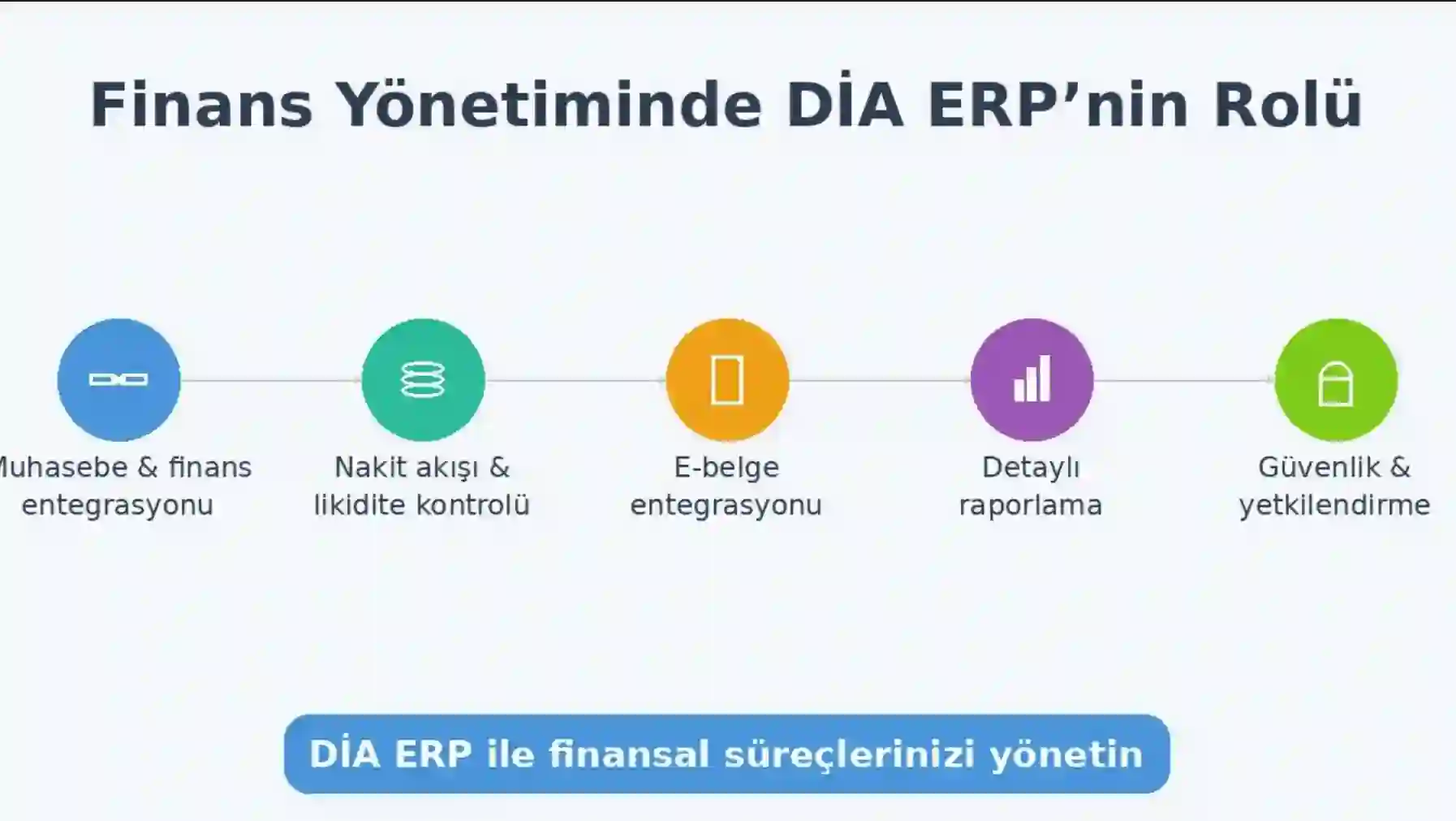 Finans Yönetiminde DİA ERP’nin Rolü

Muhasebe & finans entegrasyonu

Nakit akışı & likidite kontrolü

E-belge entegrasyonu

Detaylı raporlama

Güvenlik & yetkilendirme

DİA ERP ile finansal süreçlerinizi yönetin